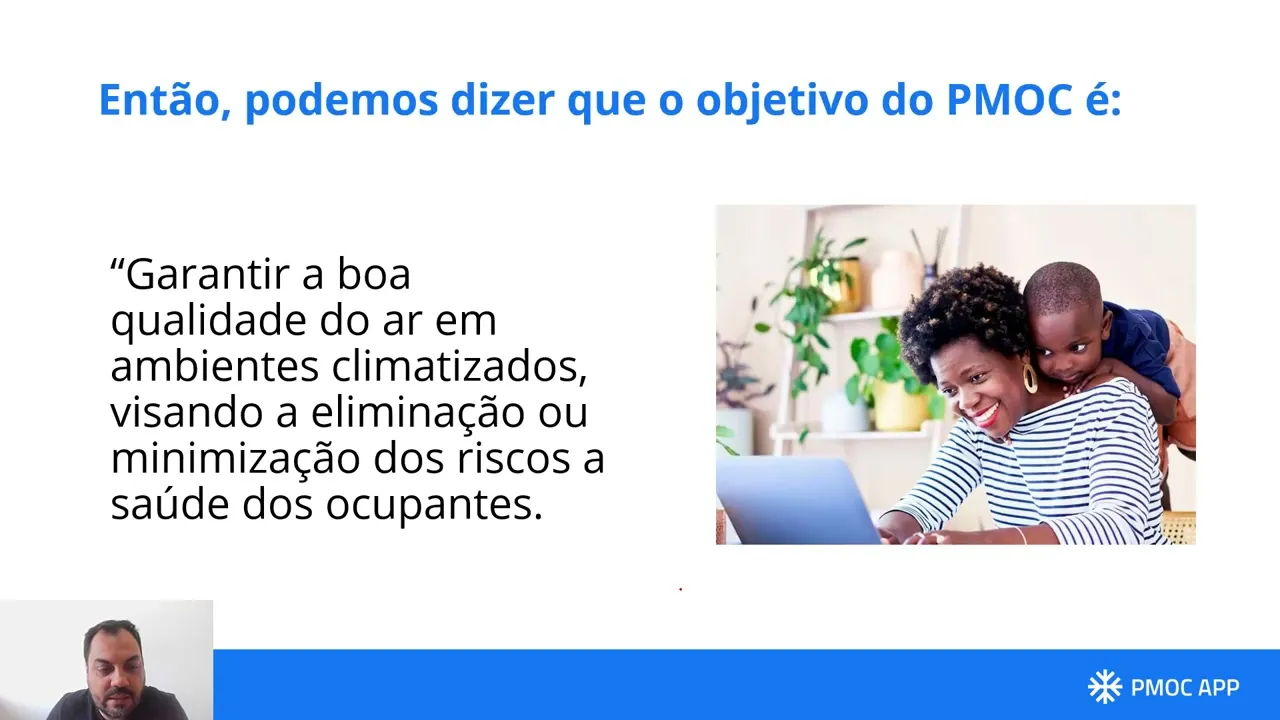 Então, podemos dizer que o objetivo do PMOC é:

“Garantir a boa qualidade do ar em ambientes climatizados, visando a eliminação ou minimização dos riscos a saúde dos ocupantes.

PMOC APP